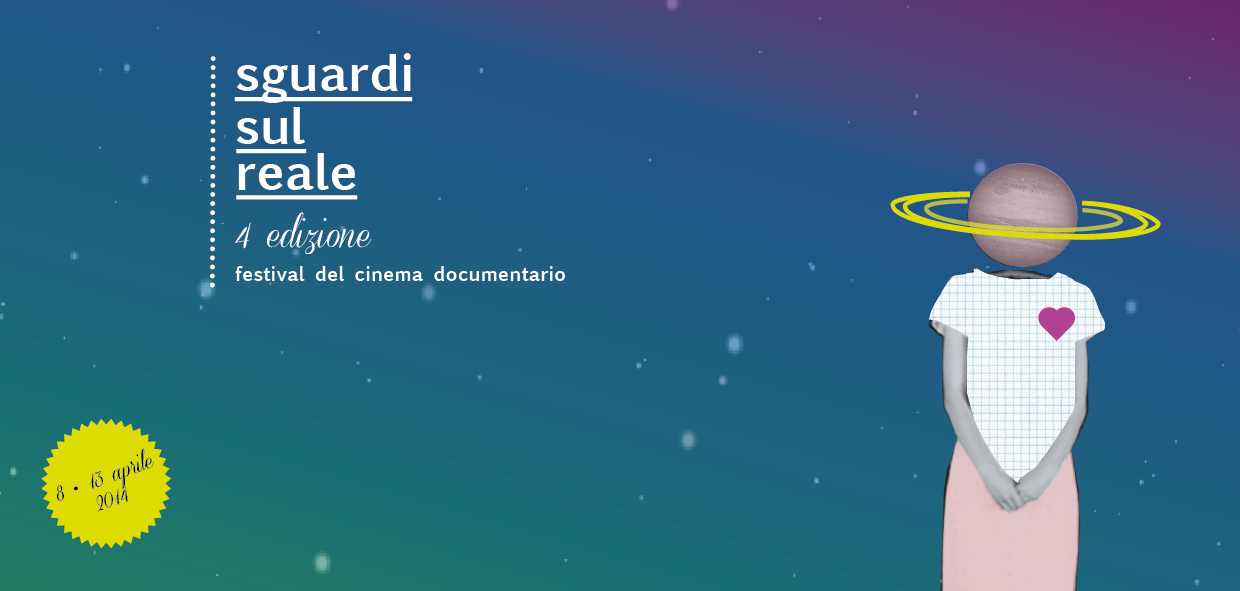 sguardi
sul
reale

4 edizione

festival del cinema documentario

8 • 13 aprile 2014